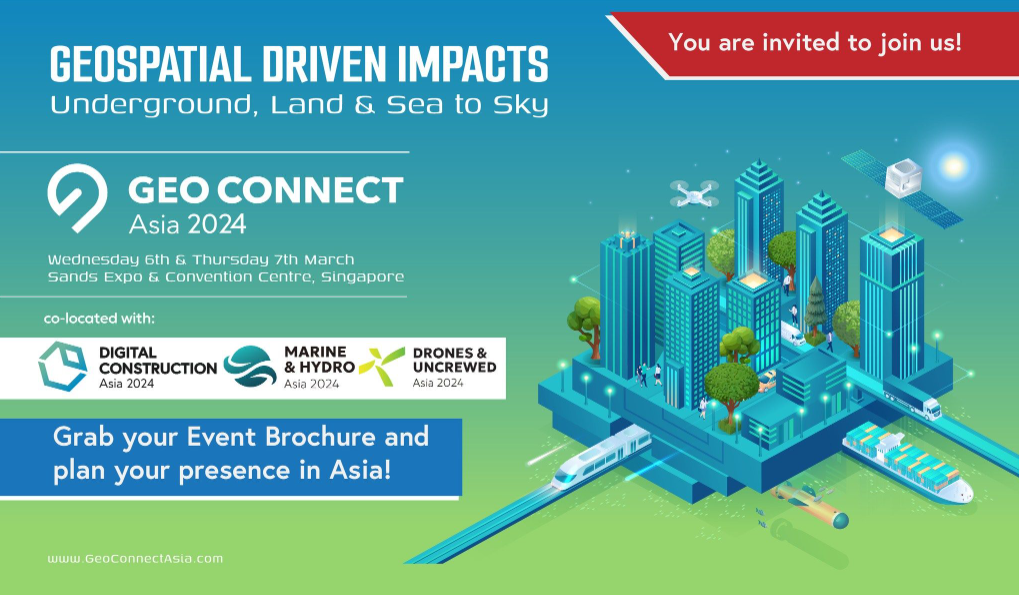 GEOSPATIAL DRIVEN IMPACTS
Underground, Land & Sea to Sky

You are invited to join us!

GEO CONNECT
Asia 2024

Wednesday 6th & Thursday 7th March
Sands Expo & Convention Centre, Singapore

co-located with:

DIGITAL CONSTRUCTION
Asia 2024

MARINE & HYDRO
Asia 2024

DRONES & UNCREWED
Asia 2024

Grab your Event Brochure and plan your presence in Asia!

www.GeoConnectAsia.com